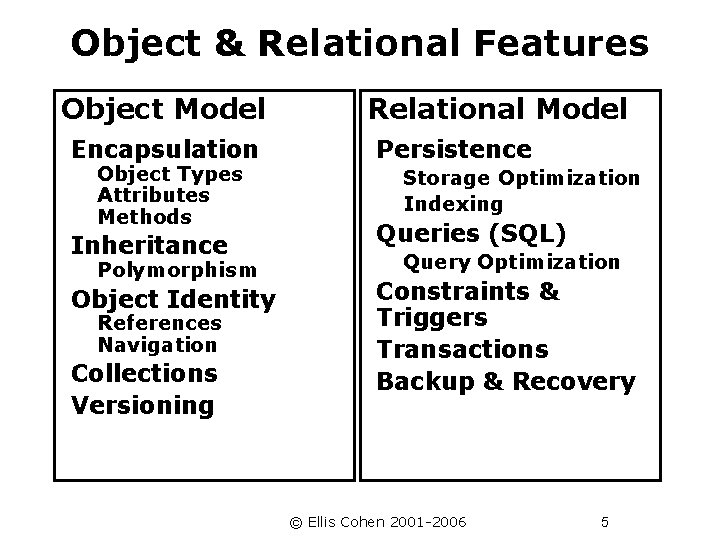 Object & Relational Features

Object Model

Encapsulation
Object Types
Attributes
Methods

Inheritance
Polymorphism

Object Identity
References
Navigation

Collections

Versioning

Relational Model

Persistence
Storage Optimization
Indexing

Queries (SQL)
Query Optimization

Constraints & Triggers

Transactions

Backup & Recovery

© Ellis Cohen 2001-2006

5